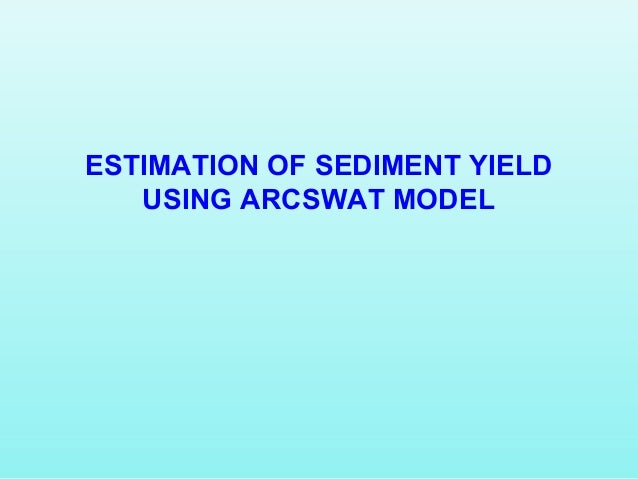 ESTIMATION OF SEDIMENT YIELD USING ARCSWAT MODEL